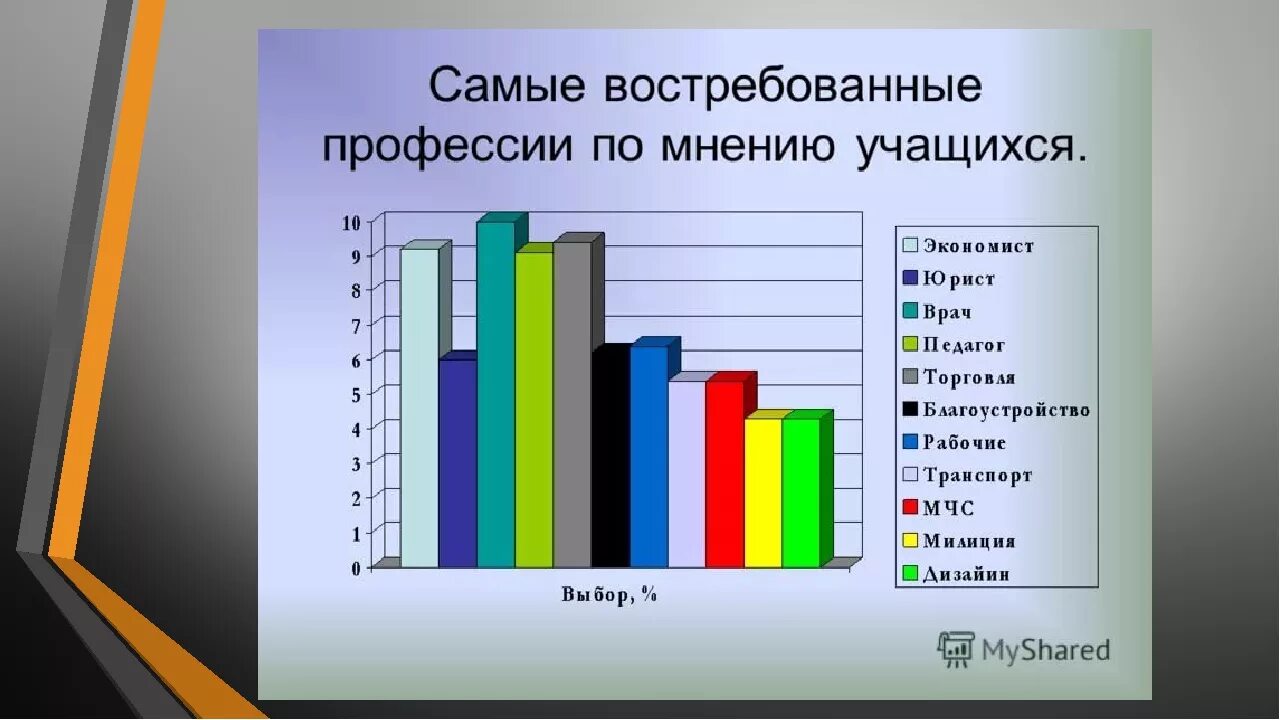 Самые востребованные профессии по мнению учащихся.

10
9
8
7
6
5
4
3
2
1
0

Выбор, %

Экономист
Юрист
Врач
Педагог
Торговля
Благоустройство
Рабочие
Транспорт
МЧС
Милиция
Дизайин

MyShared